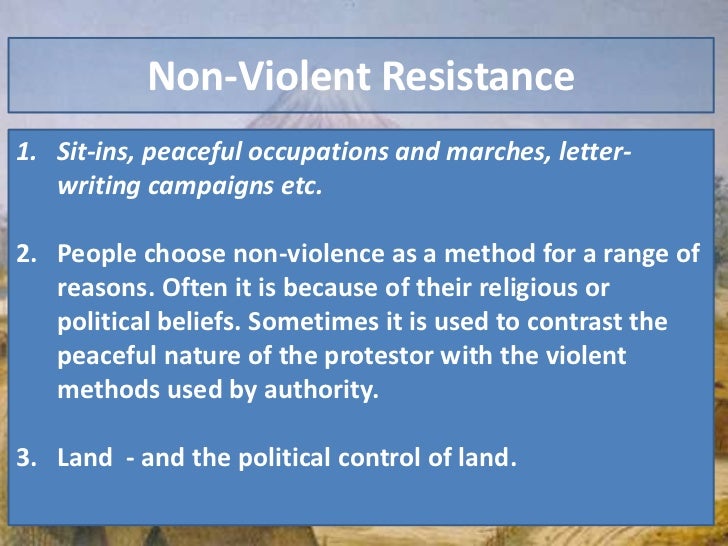 Non-Violent Resistance

1. Sit-ins, peaceful occupations and marches, letter-writing campaigns etc.

2. People choose non-violence as a method for a range of reasons. Often it is because of their religious or political beliefs. Sometimes it is used to contrast the peaceful nature of the protestor with the violent methods used by authority.

3. Land - and the political control of land.